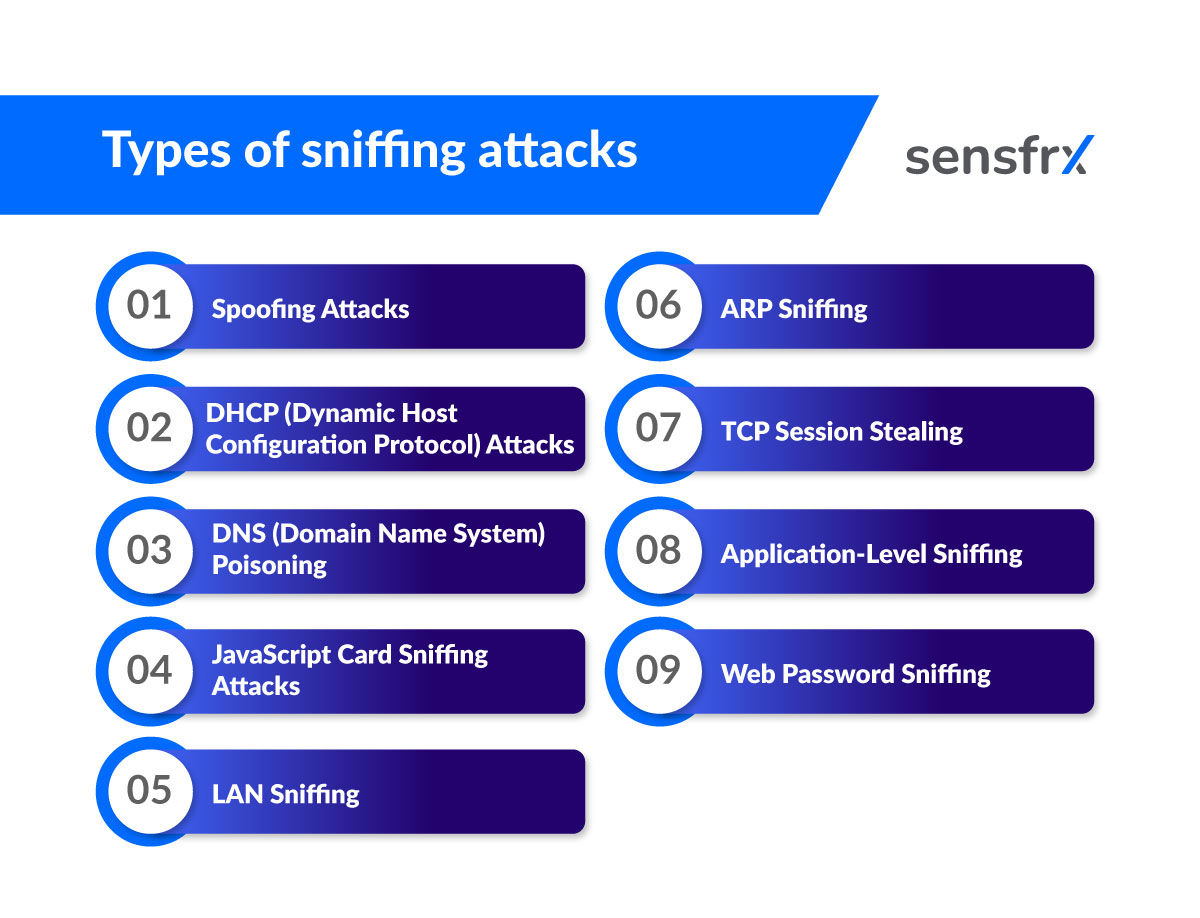 Types of sniffing attacks

sensfrx

01 Spoofing Attacks

02 DHCP (Dynamic Host Configuration Protocol) Attacks

03 DNS (Domain Name System) Poisoning

04 JavaScript Card Sniffing Attacks

05 LAN Sniffing

06 ARP Sniffing

07 TCP Session Stealing

08 Application-Level Sniffing

09 Web Password Sniffing